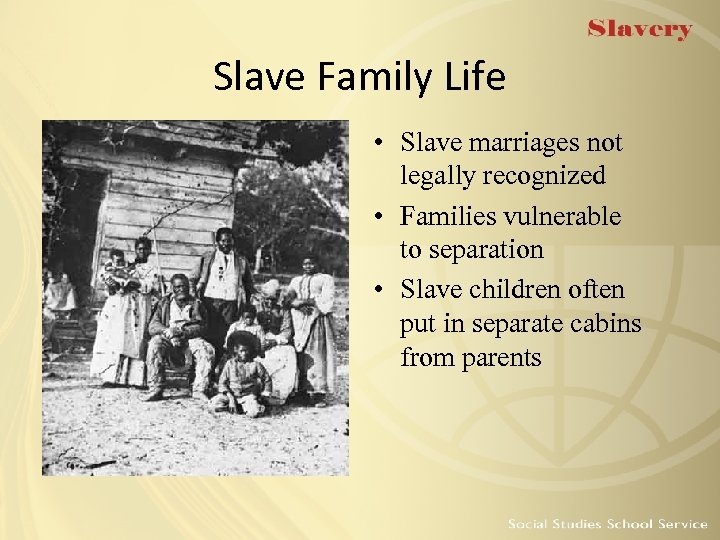 Slavery

Slave Family Life

• Slave marriages not legally recognized
• Families vulnerable to separation
• Slave children often put in separate cabins from parents

Social Studies School Service